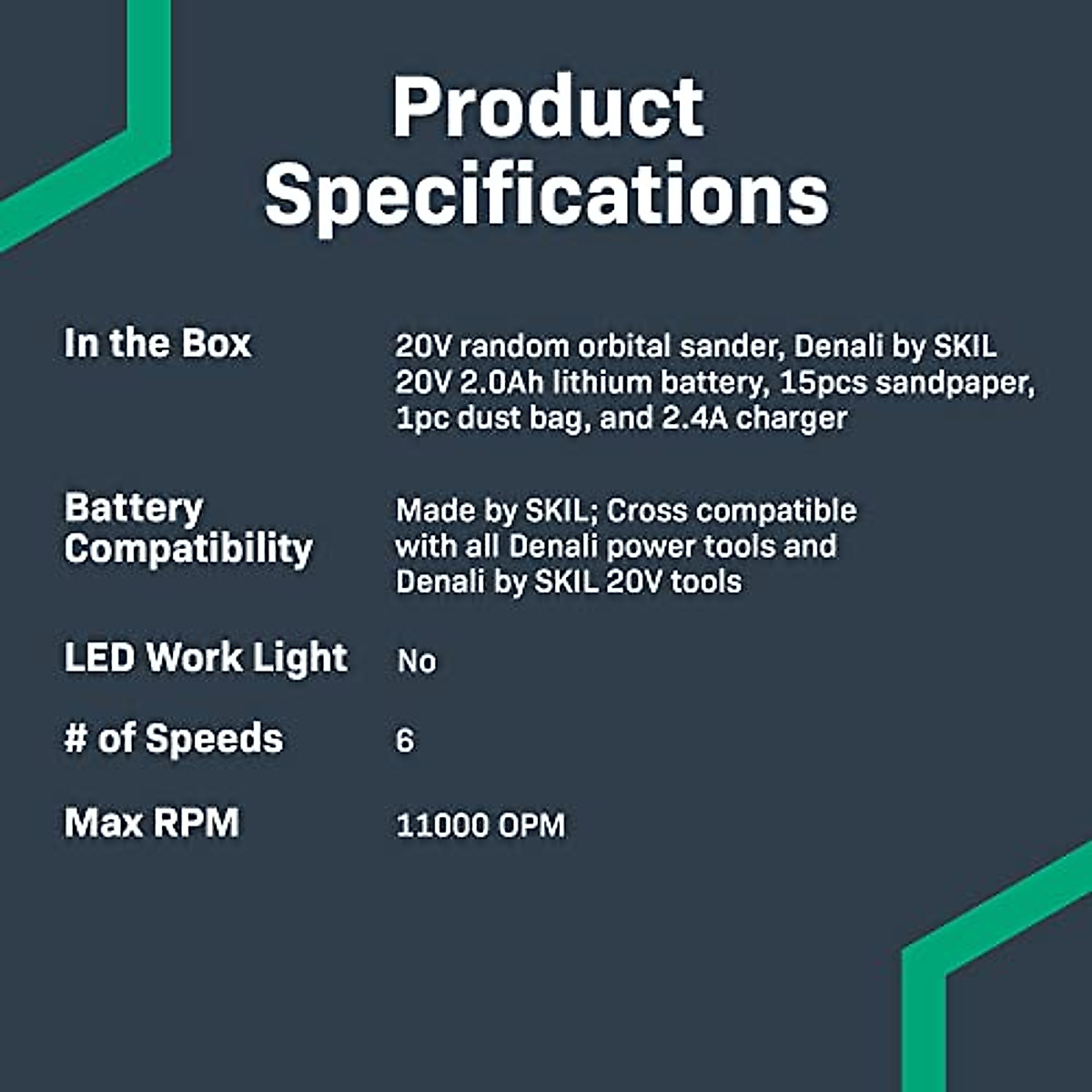 Product Specifications

| | |
|---|---|
| In the Box | 20V random orbital sander, Denali by SKIL 20V 2.0Ah lithium battery, 15pcs sandpaper, 1pc dust bag, and 2.4A charger |
| Battery Compatibility | Made by SKIL; Cross compatible with all Denali power tools and Denali by SKIL 20V tools |
| LED Work Light | No |
| # of Speeds | 6 |
| Max RPM | 11000 OPM |